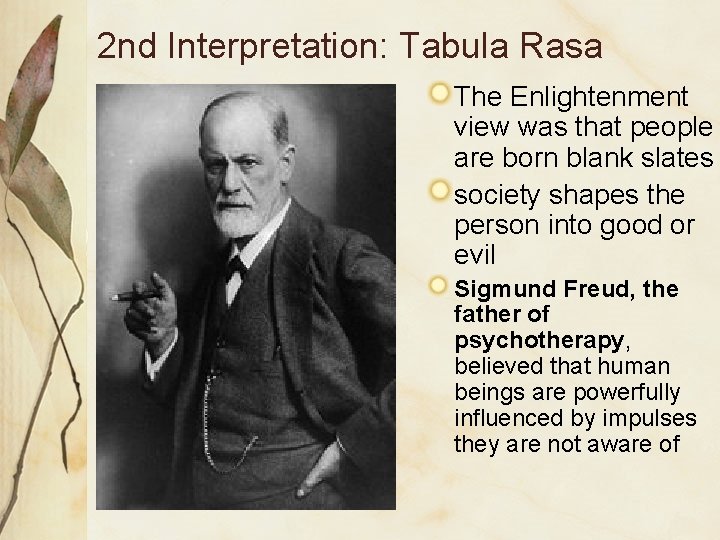 2nd Interpretation: Tabula Rasa

The Enlightenment view was that people are born blank slates

society shapes the person into good or evil

Sigmund Freud, the father of psychotherapy, believed that human beings are powerfully influenced by impulses they are not aware of